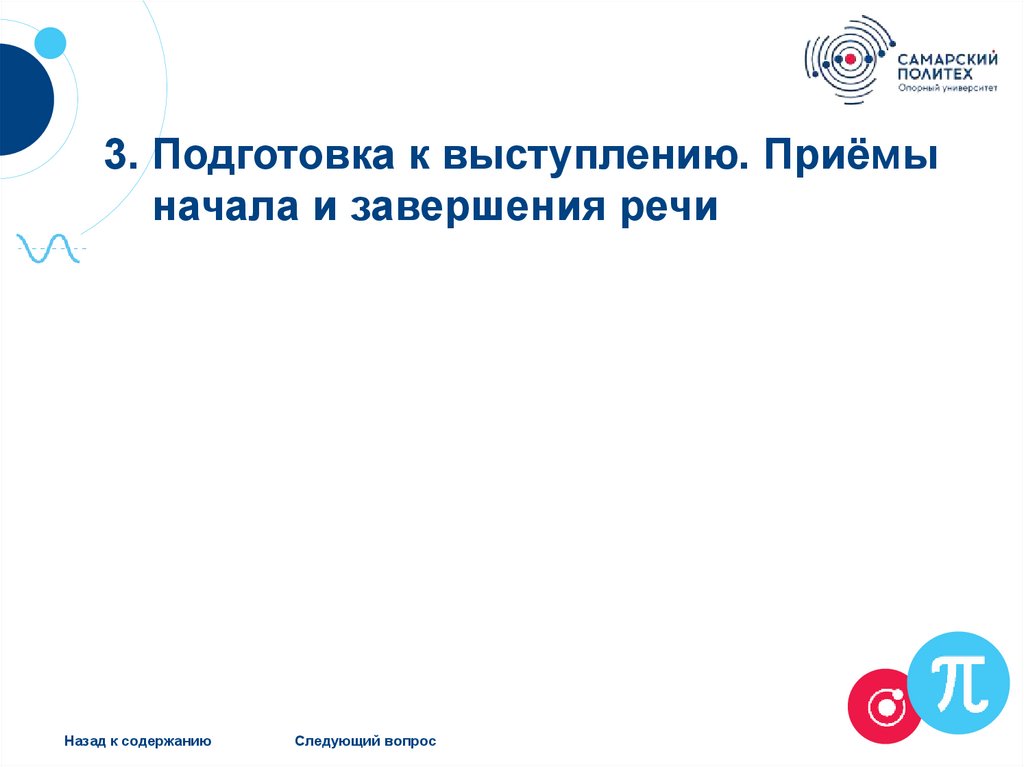 САМАРСКИЙ ПОЛИТЕХ
Опорный университет

3. Подготовка к выступлению. Приёмы начала и завершения речи

$\pi$

Назад к содержанию

Следующий вопрос